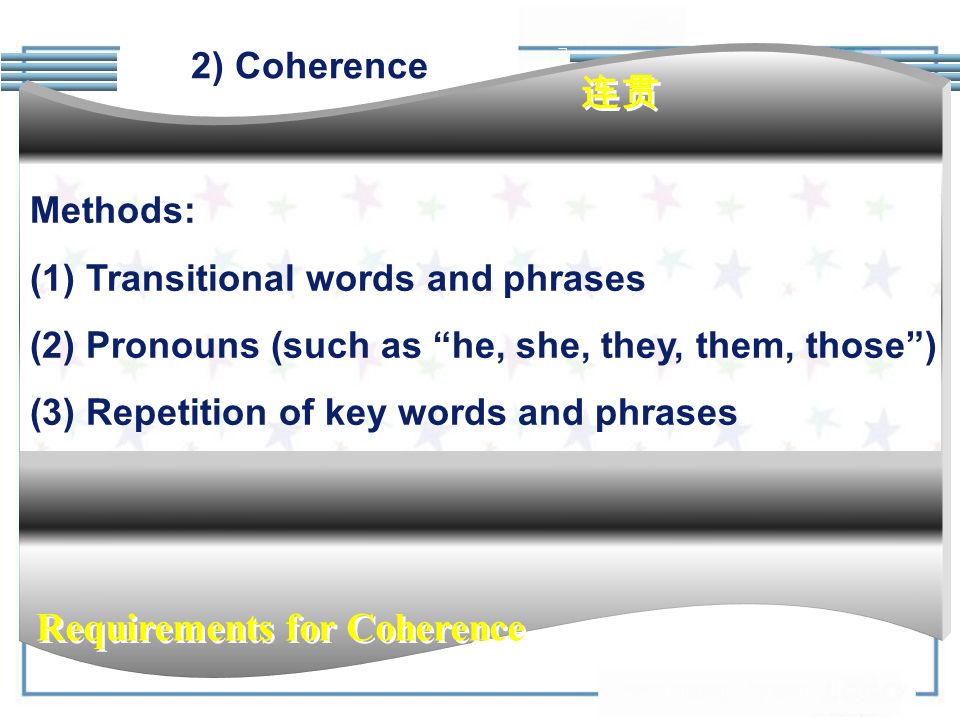 2) Coherence

连贯

Methods:

(1) Transitional words and phrases

(2) Pronouns (such as “he, she, they, them, those”)

(3) Repetition of key words and phrases

Requirements for Coherence